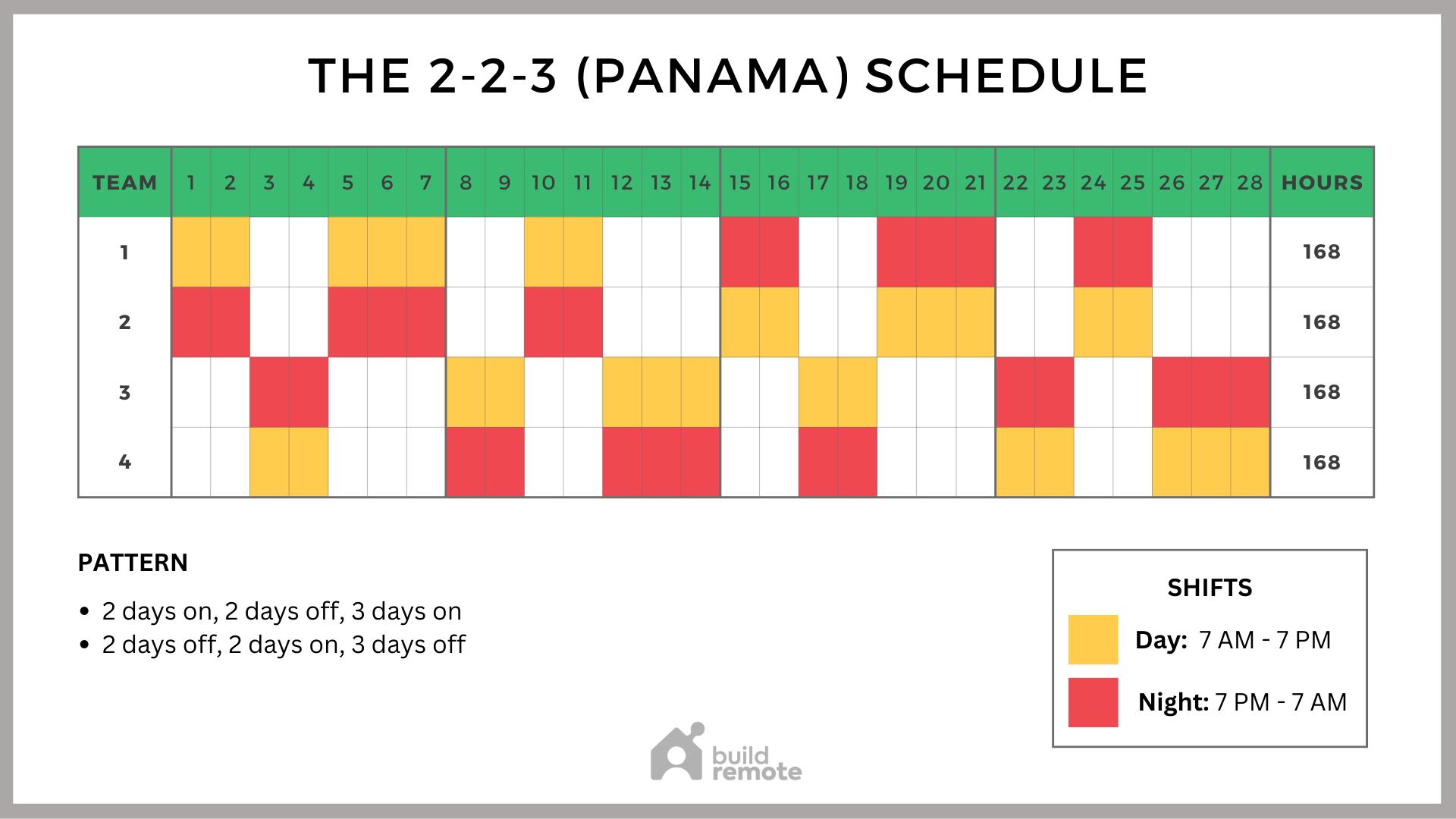 THE 2-2-3 (PANAMA) SCHEDULE

| TEAM | 1 | 2 | 3 | 4 | 5 | 6 | 7 | 8 | 9 | 10 | 11 | 12 | 13 | 14 | 15 | 16 | 17 | 18 | 19 | 20 | 21 | 22 | 23 | 24 | 25 | 26 | 27 | 28 | HOURS |
|---|---|---|---|---|---|---|---|---|---|---|---|---|---|---|---|---|---|---|---|---|---|---|---|---|---|---|---|---|---|
| 1 | | | | | | | | | | | | | | | | | | | | | | | | | | | | | 168 |
| 2 | | | | | | | | | | | | | | | | | | | | | | | | | | | | | 168 |
| 3 | | | | | | | | | | | | | | | | | | | | | | | | | | | | | 168 |
| 4 | | | | | | | | | | | | | | | | | | | | | | | | | | | | | 168 |

PATTERN

• 2 days on, 2 days off, 3 days on
• 2 days off, 2 days on, 3 days off

SHIFTS

Day: 7 AM - 7 PM

Night: 7 PM - 7 AM

build remote